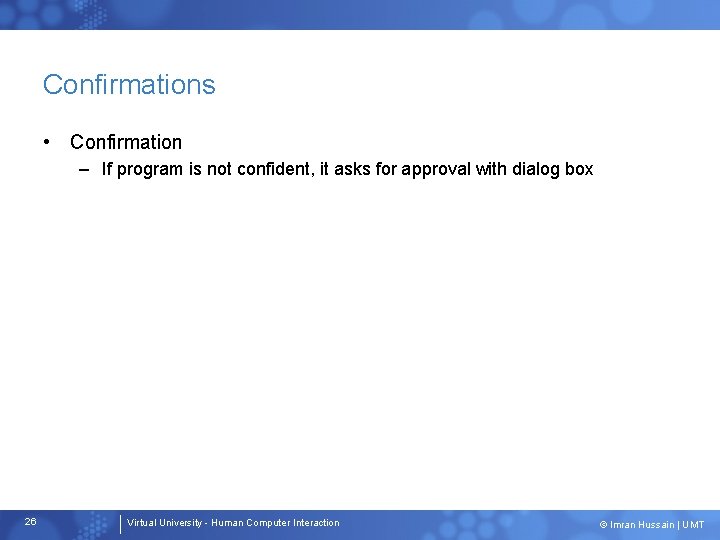 Confirmations

• Confirmation
– If program is not confident, it asks for approval with dialog box

26 Virtual University - Human Computer Interaction © Imran Hussain | UMT